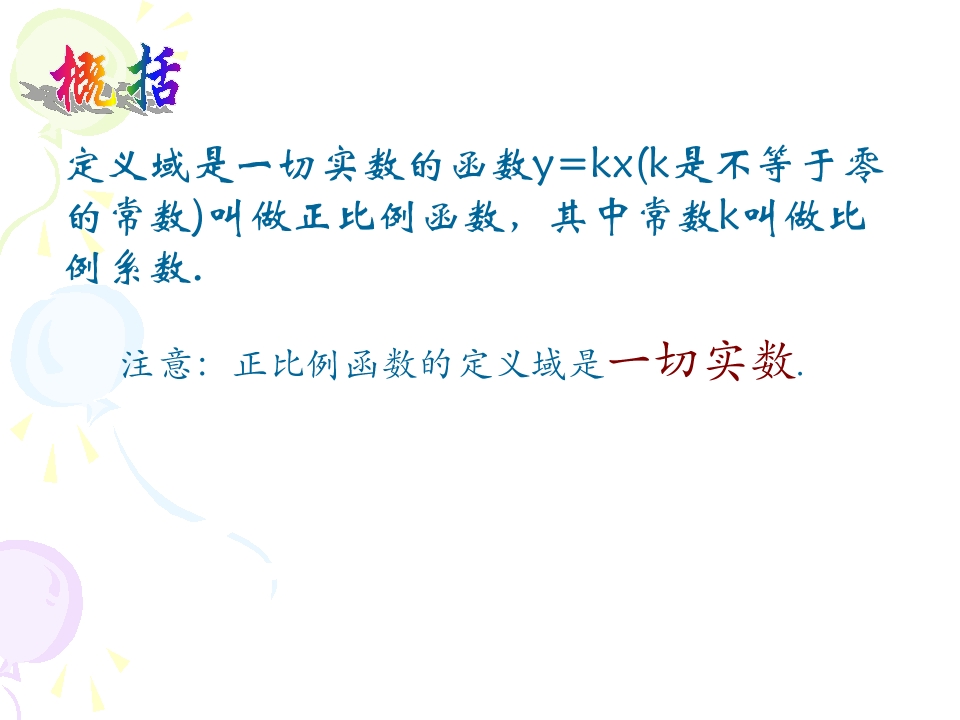 概括

定义域是一切实数的函数$y=kx$($k$是不等于零的常数)叫做正比例函数，其中常数$k$叫做比例系数.

注意：正比例函数的定义域是一切实数.